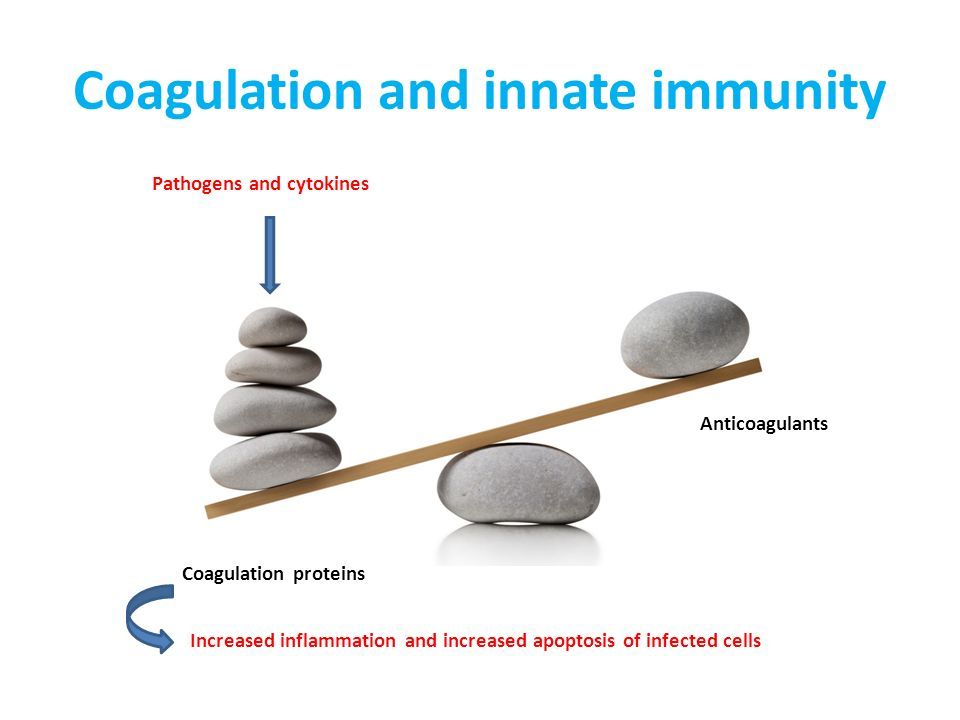 Coagulation and innate immunity

Pathogens and cytokines

Anticoagulants

Coagulation proteins

Increased inflammation and increased apoptosis of infected cells